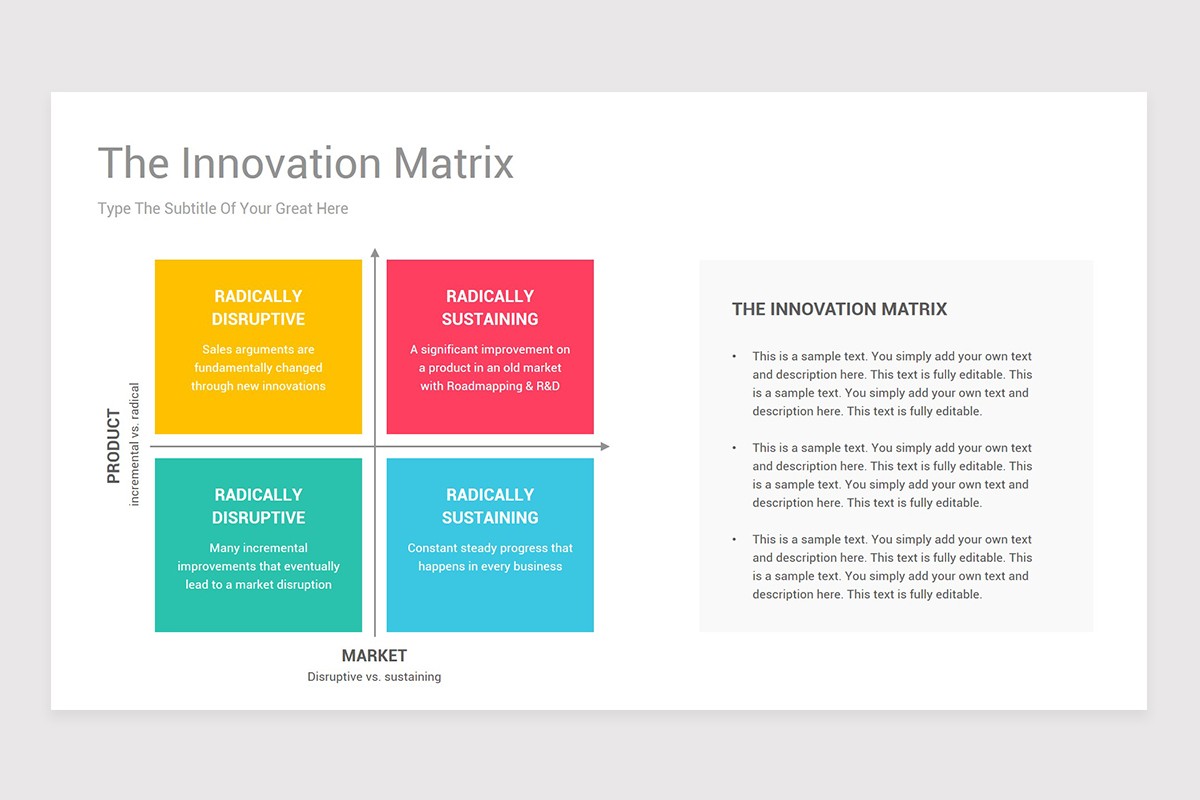 The Innovation Matrix

Type The Subtitle Of Your Great Here

PRODUCT
incremental vs. radical

RADICALLY DISRUPTIVE

Sales arguments are fundamentally changed through new innovations

RADICALLY SUSTAINING

A significant improvement on a product in an old market with Roadmapping & R&D

RADICALLY DISRUPTIVE

Many incremental improvements that eventually lead to a market disruption

RADICALLY SUSTAINING

Constant steady progress that happens in every business

MARKET
Disruptive vs. sustaining

THE INNOVATION MATRIX

• This is a sample text. You simply add your own text and description here. This text is fully editable. This is a sample text. You simply add your own text and description here. This text is fully editable.

• This is a sample text. You simply add your own text and description here. This text is fully editable. This is a sample text. You simply add your own text and description here. This text is fully editable.

• This is a sample text. You simply add your own text and description here. This text is fully editable. This is a sample text. You simply add your own text and description here. This text is fully editable.